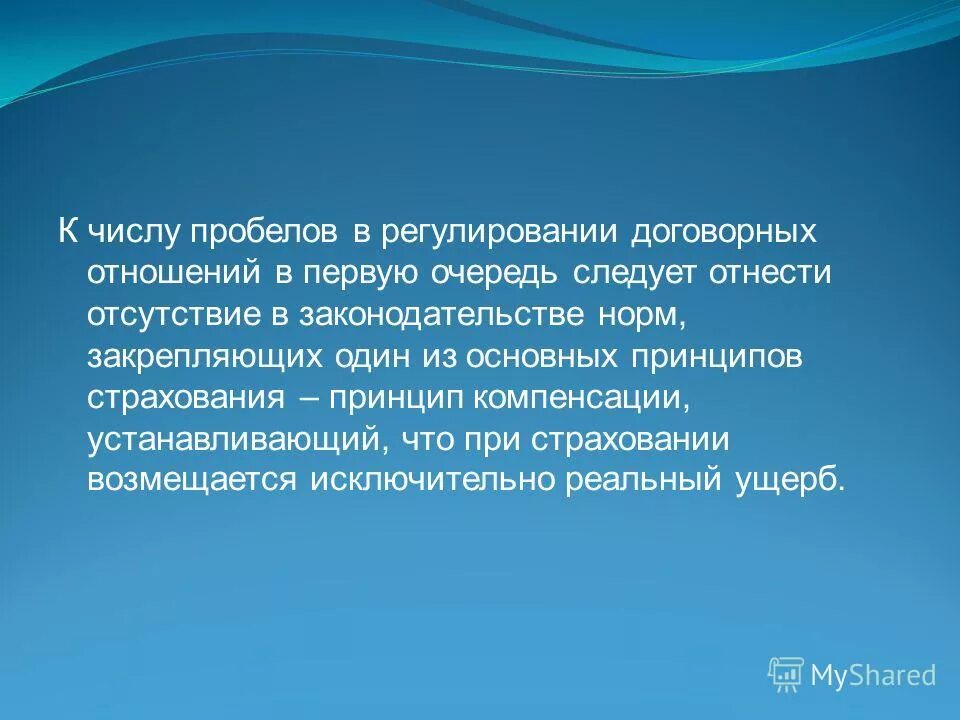 К числу пробелов в регулировании договорных отношений в первую очередь следует отнести отсутствие в законодательстве норм, закрепляющих один из основных принципов страхования – принцип компенсации, устанавливающий, что при страховании возмещается исключительно реальный ущерб.

MyShared